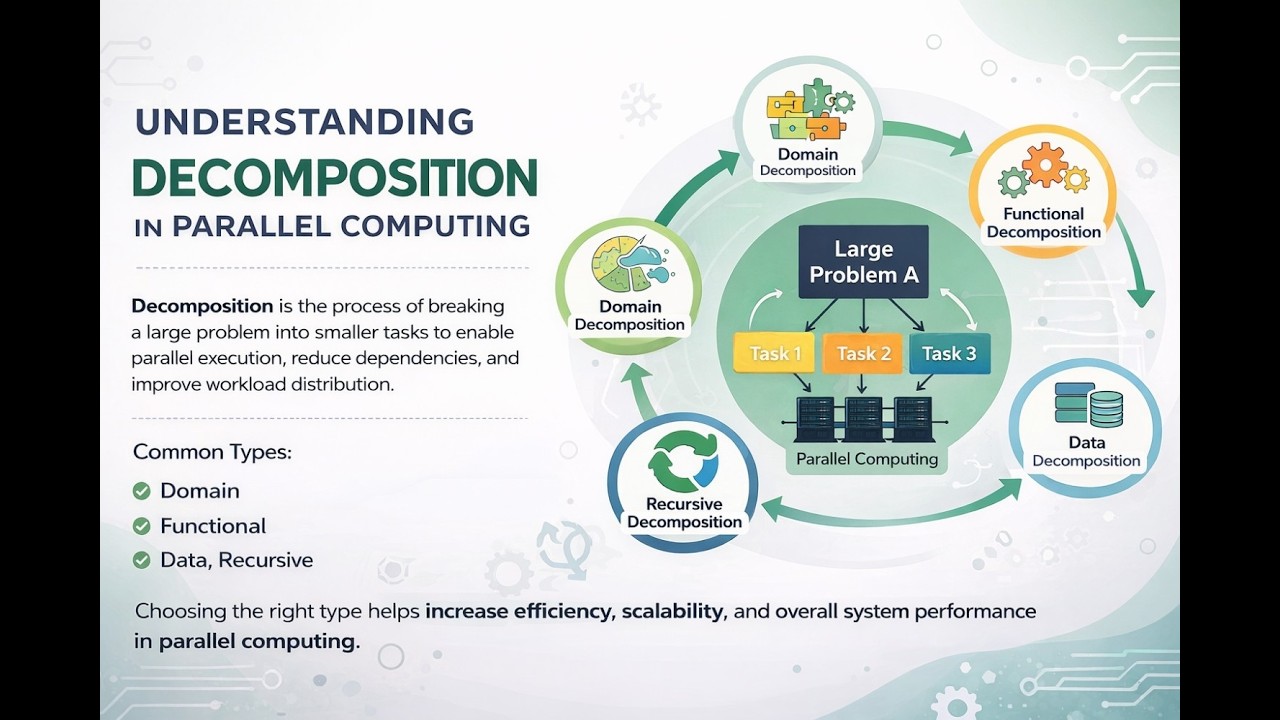 UNDERSTANDING
DECOMPOSITION
IN PARALLEL COMPUTING

Decomposition is the process of breaking a large problem into smaller tasks to enable parallel execution, reduce dependencies, and improve workload distribution.

Common Types:
Domain
Functional
Data, Recursive

Choosing the right type helps increase efficiency, scalability, and overall system performance in parallel computing.

Domain Decomposition

Functional Decomposition

Domain Decomposition

Large Problem A

Task 1
Task 2
Task 3

Parallel Computing

Data Decomposition

Recursive Decomposition